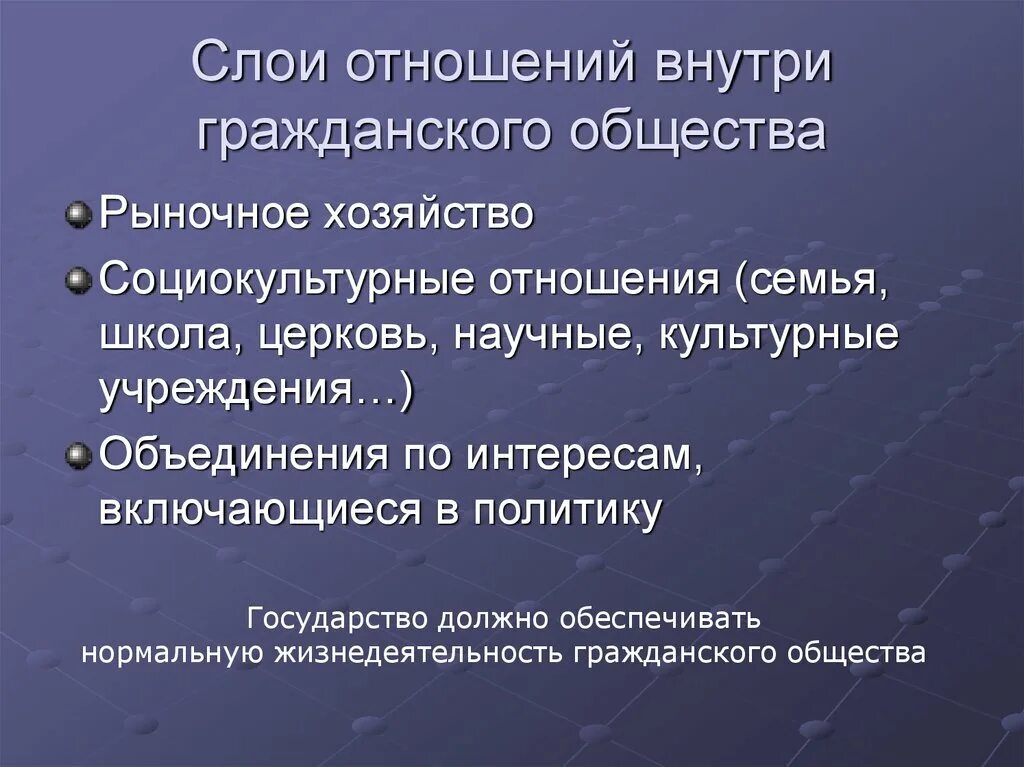 Слои отношений внутри гражданского общества

Рыночное хозяйство

Социокультурные отношения (семья, школа, церковь, научные, культурные учреждения…)

Объединения по интересам, включающиеся в политику

Государство должно обеспечивать нормальную жизнедеятельность гражданского общества